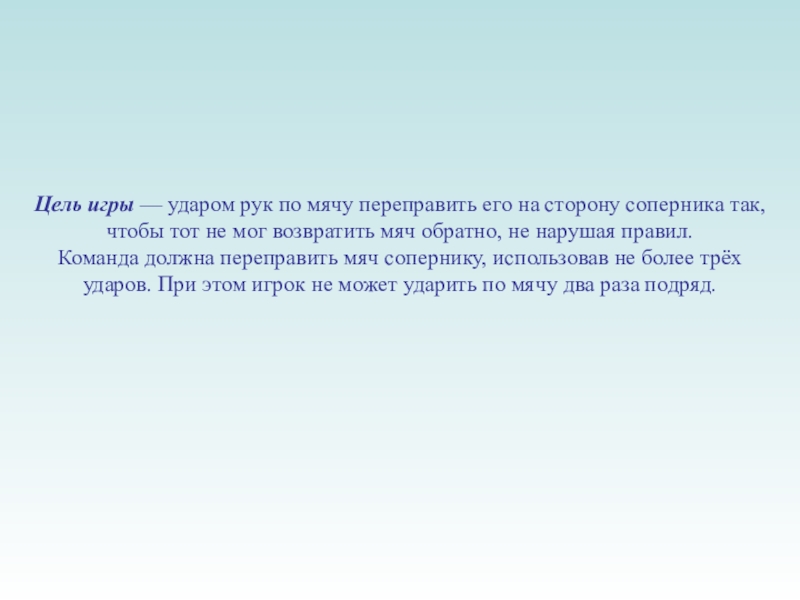 Цель игры — ударом рук по мячу переправить его на сторону соперника так, чтобы тот не мог возвратить мяч обратно, не нарушая правил.
Команда должна переправить мяч сопернику, использовав не более трёх ударов. При этом игрок не может ударить по мячу два раза подряд.